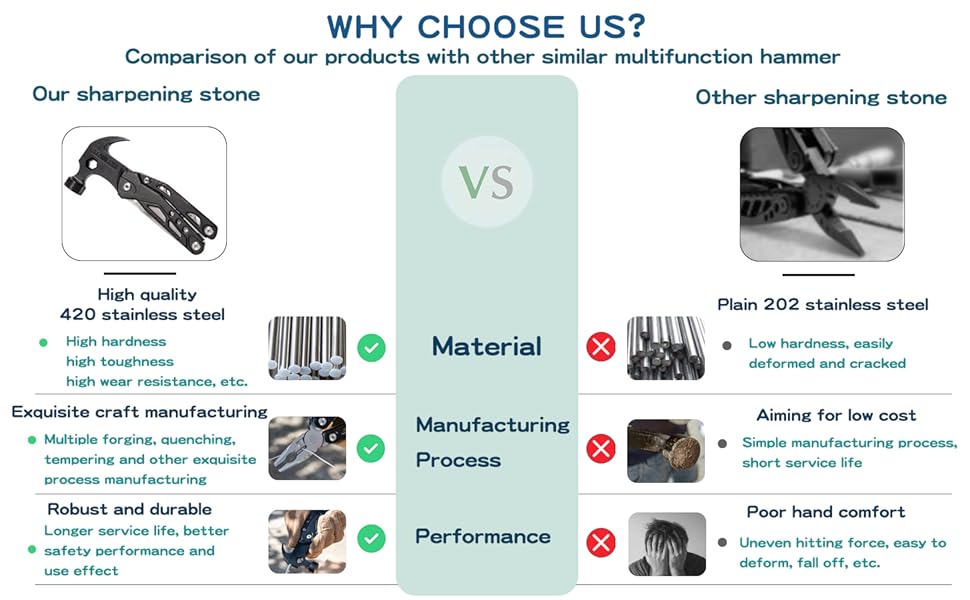 WHY CHOOSE US?
Comparison of our products with other similar multifunction hammer

Our sharpening stone

VS

Other sharpening stone

High quality
420 stainless steel

High hardness
high toughness
high wear resistance, etc.

Material

Plain 202 stainless steel

Low hardness, easily deformed and cracked

Exquisite craft manufacturing

Multiple forging, quenching, tempering and other exquisite process manufacturing

Manufacturing Process

Aiming for low cost

Simple manufacturing process, short service life

Robust and durable

Longer service life, better safety performance and use effect

Performance

Poor hand comfort

Uneven hitting force, easy to deform, fall off, etc.